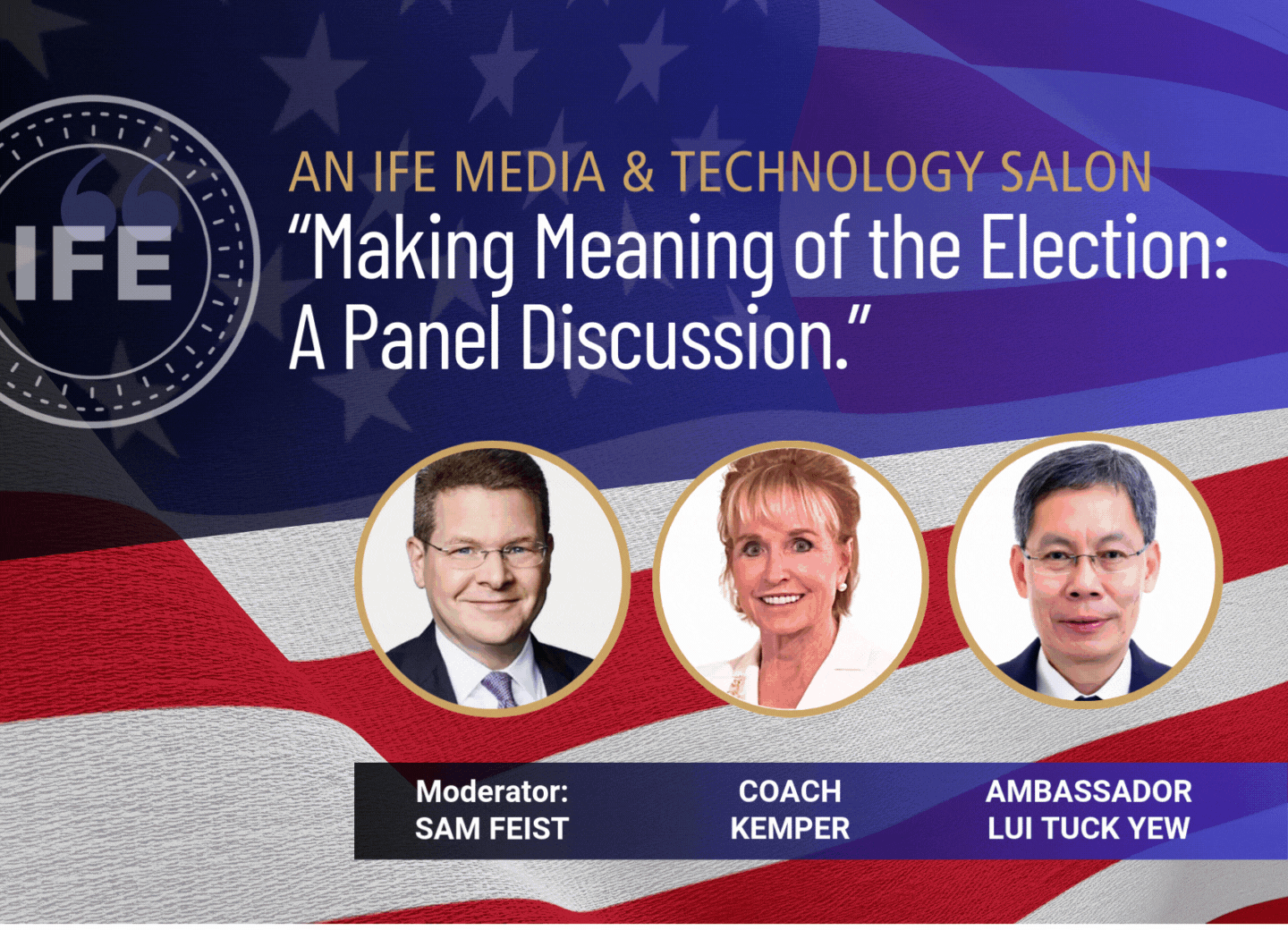 IFE

AN IFE MEDIA & TECHNOLOGY SALON
“Making Meaning of the Election: A Panel Discussion.”

Moderator:
SAM FEIST

COACH
KEMPER

AMBASSADOR
LUI TUCK YEW